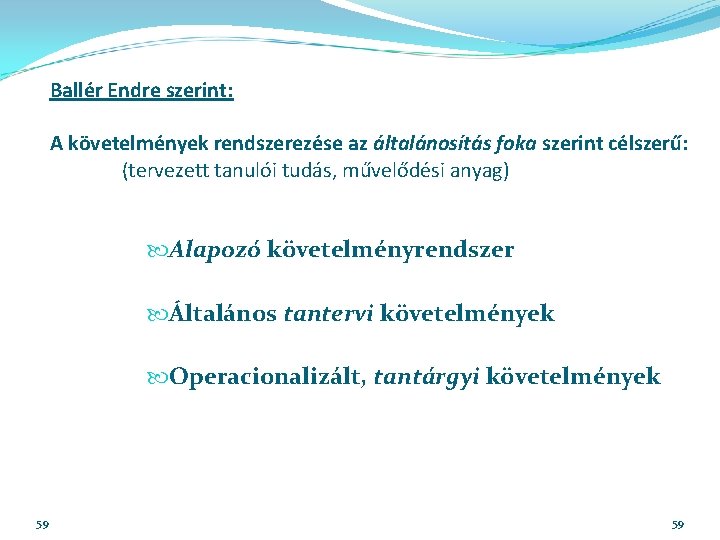 Ballér Endre szerint:

A követelmények rendszerezése az általánosítás foka szerint célszerű: (tervezett tanulói tudás, művelődési anyag)

Alapozó követelményrendszer

Általános tantervi követelmények

Operacionalizált, tantárgyi követelmények

59

59